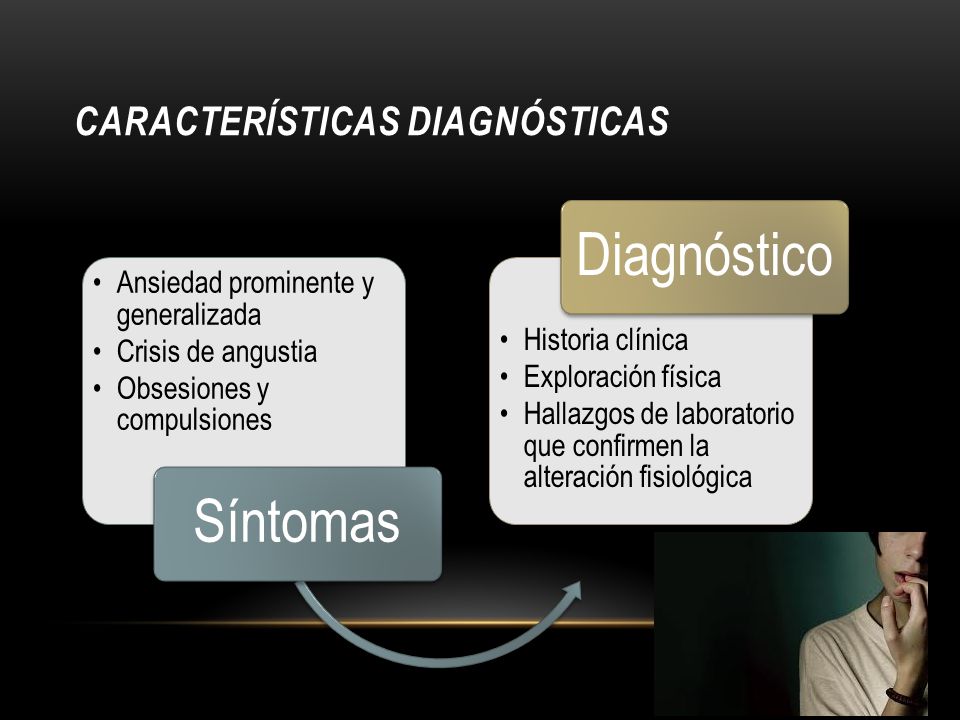 CARACTERÍSTICAS DIAGNÓSTICAS

• Ansiedad prominente y generalizada
• Crisis de angustia
• Obsesiones y compulsiones

Síntomas

Diagnóstico

• Historia clínica
• Exploración física
• Hallazgos de laboratorio que confirmen la alteración fisiológica